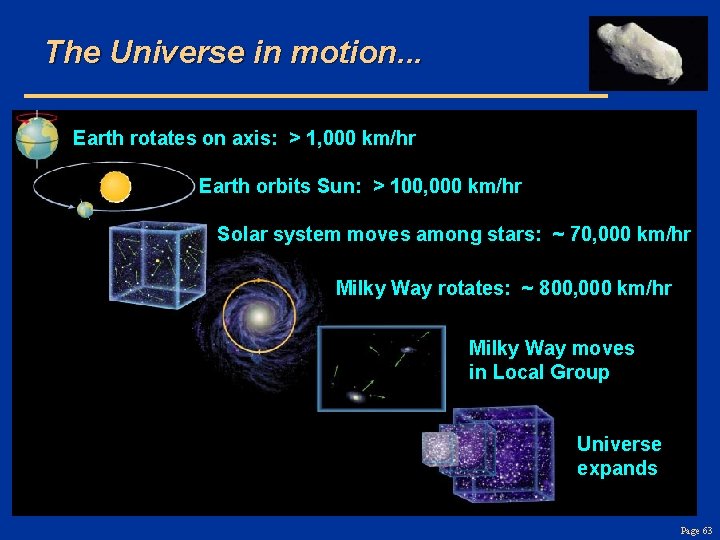 The Universe in motion...

Earth rotates on axis: > 1,000 km/hr

Earth orbits Sun: > 100,000 km/hr

Solar system moves among stars: ~ 70,000 km/hr

Milky Way rotates: ~ 800,000 km/hr

Milky Way moves in Local Group

Universe expands

Page 63